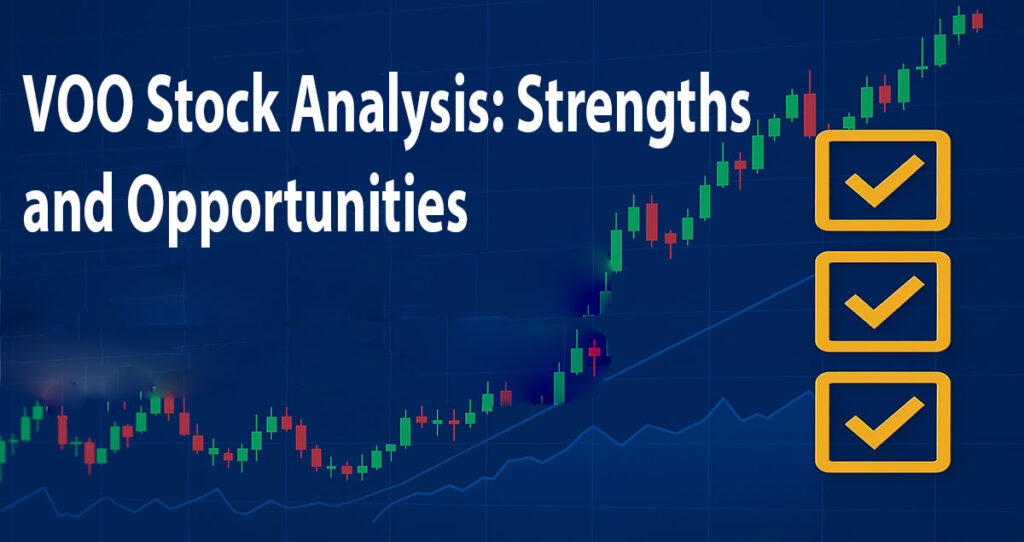 VOO Stock Analysis: Strengths and Opportunities